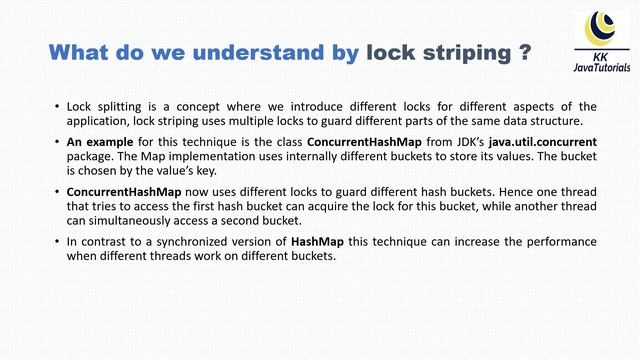 What do we understand by lock striping ?

KK
JavaTutorials

• Lock splitting is a concept where we introduce different locks for different aspects of the application, lock striping uses multiple locks to guard different parts of the same data structure.

• An example for this technique is the class ConcurrentHashMap from JDK's java.util.concurrent package. The Map implementation uses internally different buckets to store its values. The bucket is chosen by the value's key.

• ConcurrentHashMap now uses different locks to guard different hash buckets. Hence one thread that tries to access the first hash bucket can acquire the lock for this bucket, while another thread can simultaneously access a second bucket.

• In contrast to a synchronized version of HashMap this technique can increase the performance when different threads work on different buckets.